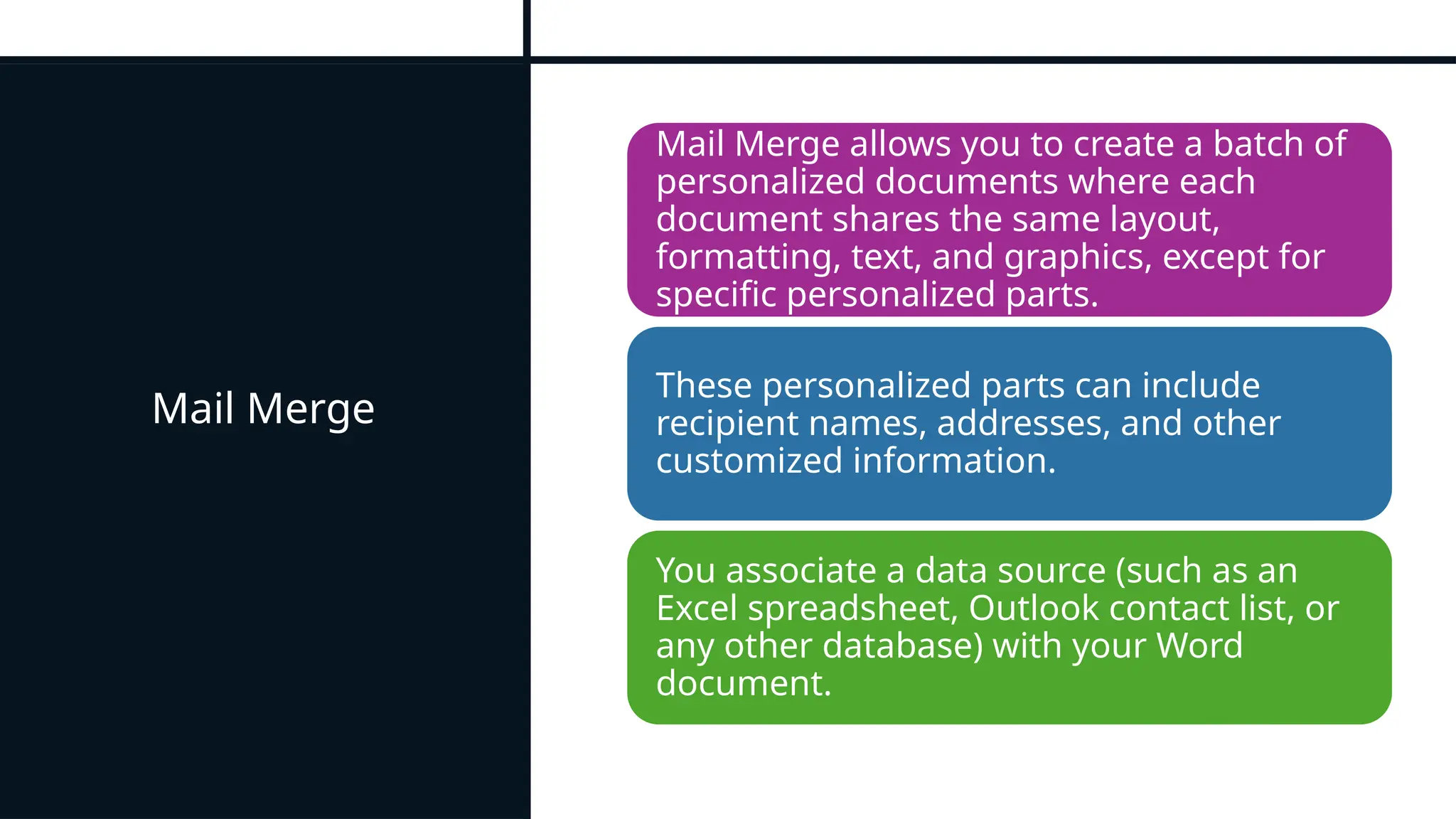 Mail Merge

Mail Merge allows you to create a batch of personalized documents where each document shares the same layout, formatting, text, and graphics, except for specific personalized parts.

These personalized parts can include recipient names, addresses, and other customized information.

You associate a data source (such as an Excel spreadsheet, Outlook contact list, or any other database) with your Word document.